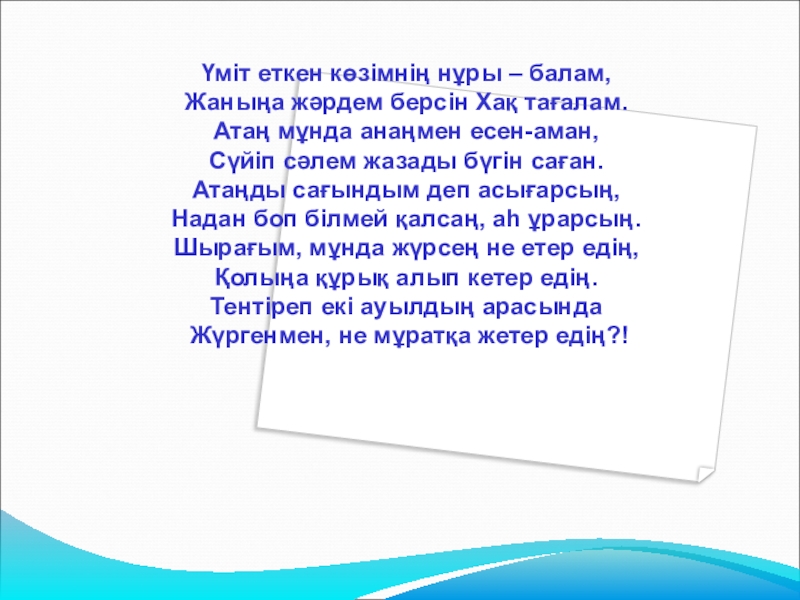 Үміт еткен көзімнің нұры – балам,
Жаныңа жәрдем берсін Хақ тағалам.
Атаң мұнда анаңмен есен-аман,
Сүйіп сәлем жазады бүгін саған.
Атаңды сағындым деп асығарсың,
Надан боп білмей қалсаң, аһ ұрарсың.
Шырағым, мұнда жүрсең не етер едің,
Қолыңа құрық алып кетер едің.
Тентіреп екі ауылдың арасында
Жүргенмен, не мұратқа жетер едің?!